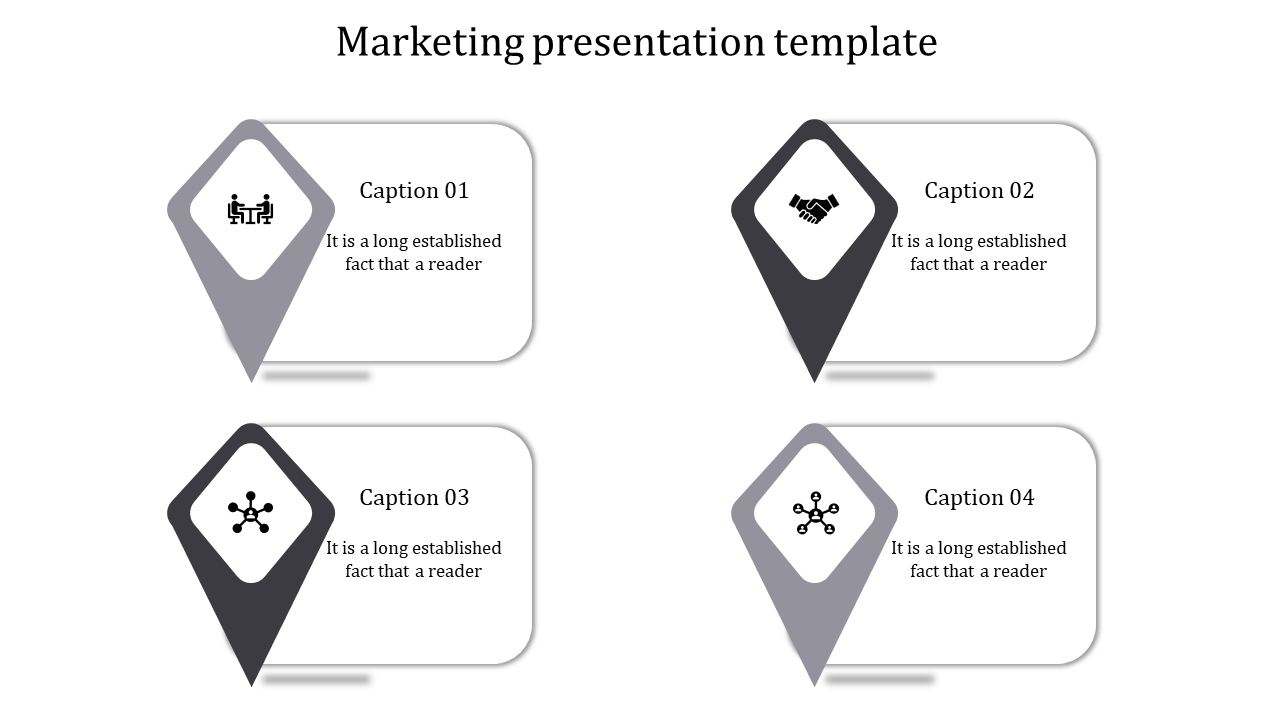 Marketing presentation template

Caption 01

It is a long established fact that a reader

Caption 02

It is a long established fact that a reader

Caption 03

It is a long established fact that a reader

Caption 04

It is a long established fact that a reader